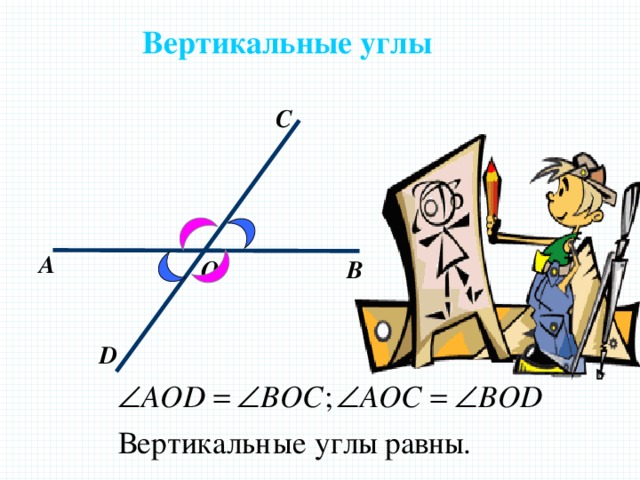 Вертикальные углы

C

A

O

B

D

$\angle AOD = \angle BOC; \angle AOC = \angle BOD$

Вертикальные углы равны.